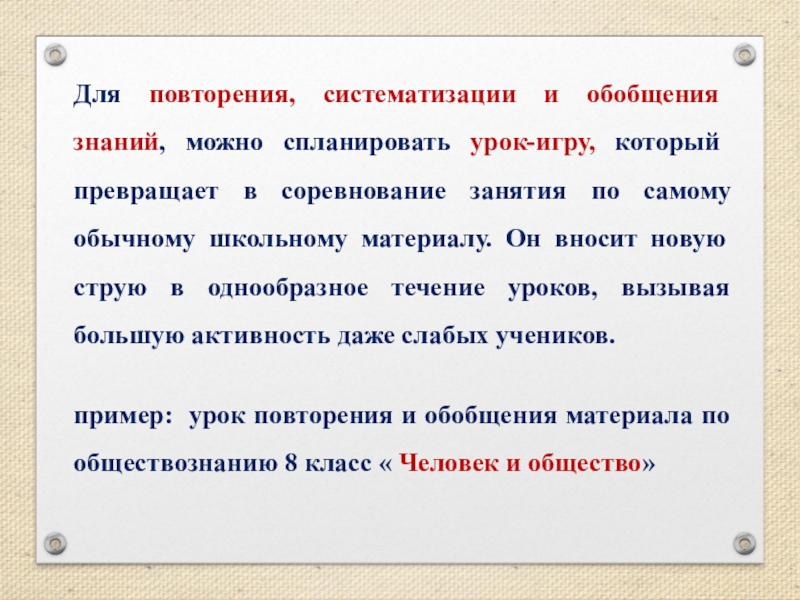 Для повторения, систематизации и обобщения знаний, можно спланировать урок-игру, который превращает в соревнование занятия по самому обычному школьному материалу. Он вносит новую струю в однообразное течение уроков, вызывая большую активность даже слабых учеников.

пример: урок повторения и обобщения материала по обществознанию 8 класс « Человек и общество»